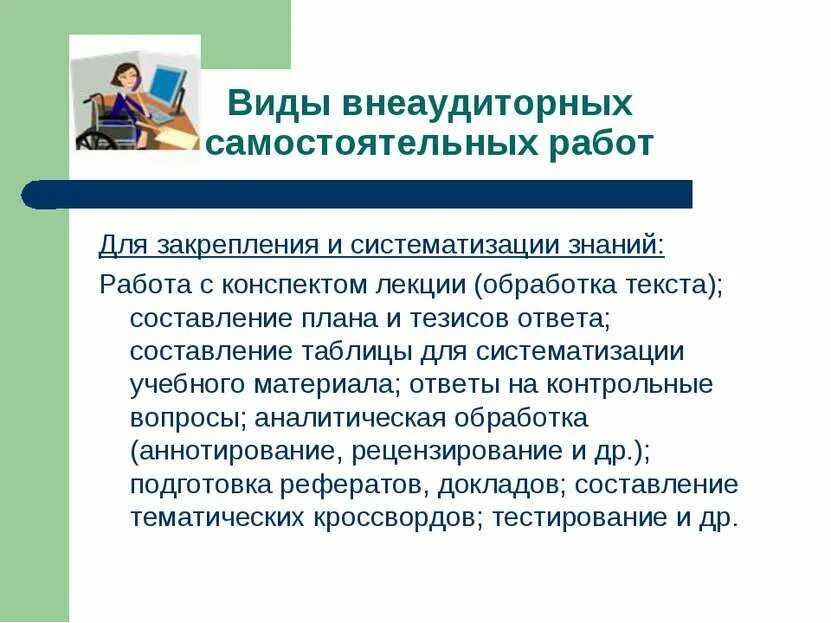 Виды внеаудиторных самостоятельных работ

Для закрепления и систематизации знаний:

Работа с конспектом лекции (обработка текста); составление плана и тезисов ответа; составление таблицы для систематизации учебного материала; ответы на контрольные вопросы; аналитическая обработка (аннотирование, рецензирование и др.); подготовка рефератов, докладов; составление тематических кроссвордов; тестирование и др.